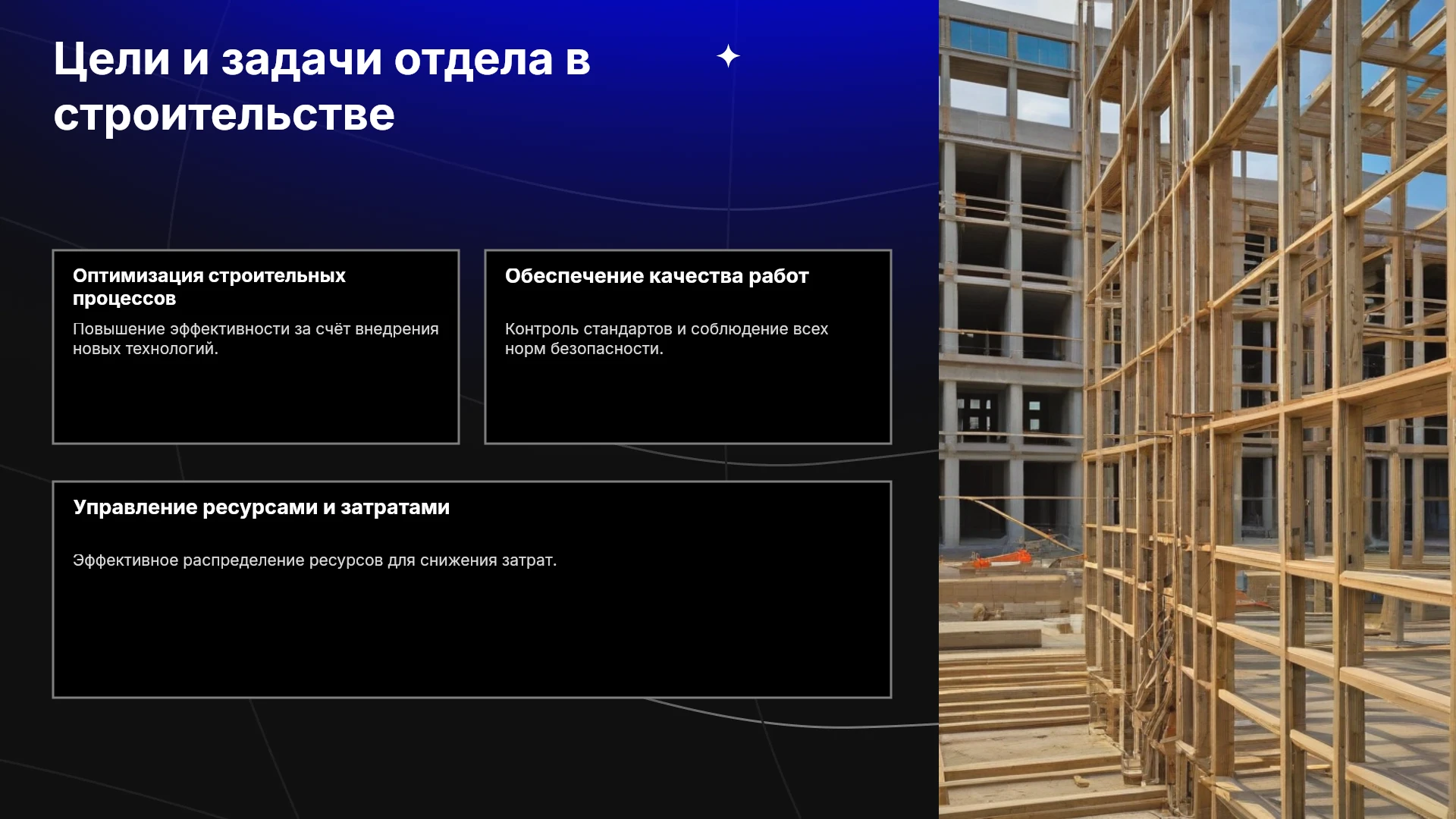 Цели и задачи отдела в строительстве

Оптимизация строительных процессов

Повышение эффективности за счёт внедрения новых технологий.

Обеспечение качества работ

Контроль стандартов и соблюдение всех норм безопасности.

Управление ресурсами и затратами

Эффективное распределение ресурсов для снижения затрат.